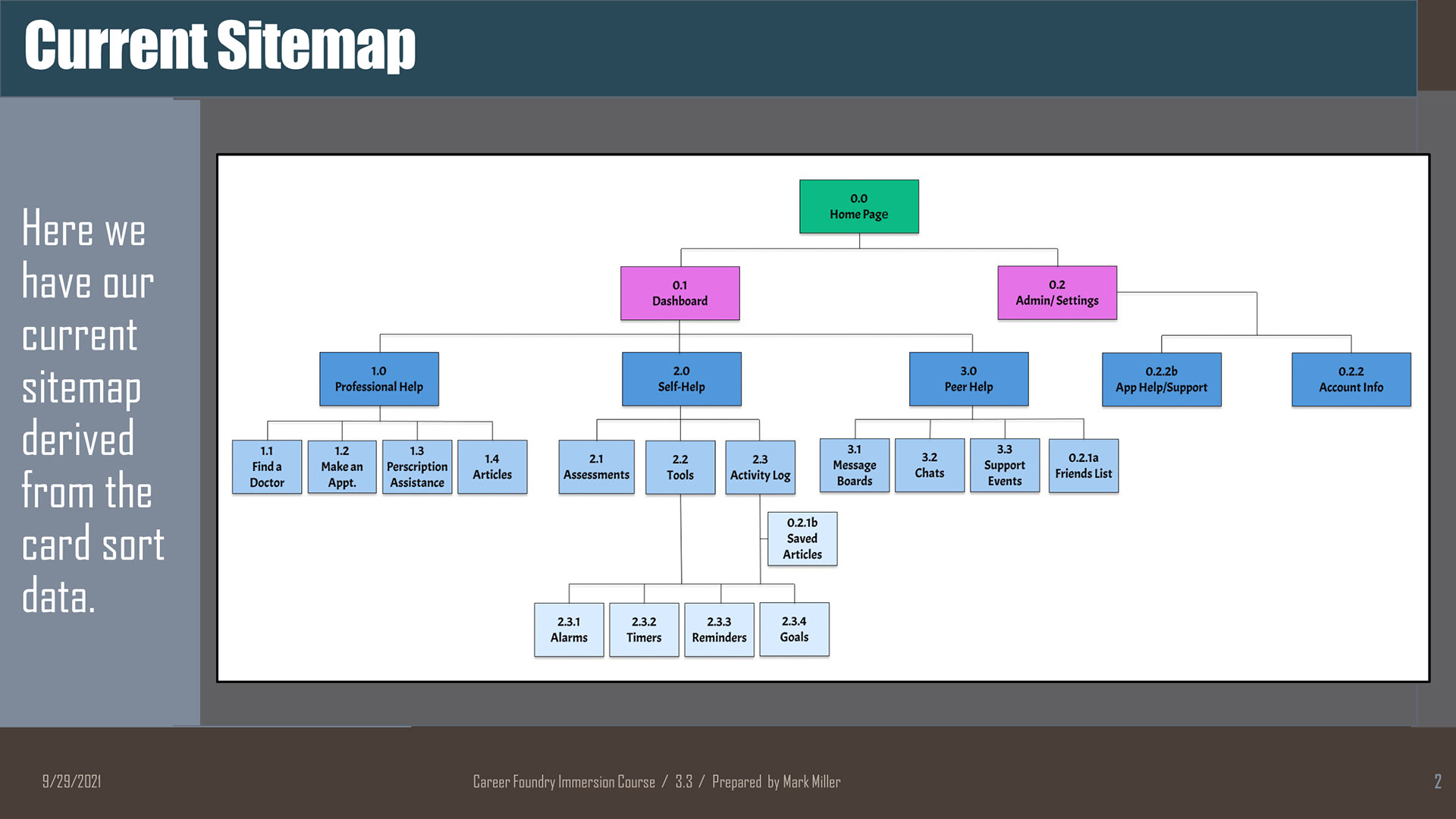 Current Sitemap

Here we have our current sitemap derived from the card sort data.

0.0
Home Page

0.1
Dashboard

0.2
Admin/ Settings

1.0
Professional Help

2.0
Self-Help

3.0
Peer Help

0.2.2b
App Help/Support

0.2.2
Account Info

1.1
Find a Doctor

1.2
Make an Appt.

1.3
Perscription Assistance

1.4
Articles

2.1
Assessments

2.2
Tools

2.3
Activity Log

3.1
Message Boards

3.2
Chats

3.3
Support Events

0.2.1a
Friends List

0.2.1b
Saved Articles

2.3.1
Alarms

2.3.2
Timers

2.3.3
Reminders

2.3.4
Goals

9/29/2021

Career Foundry Immersion Course / 3.3 / Prepared by Mark Miller

2